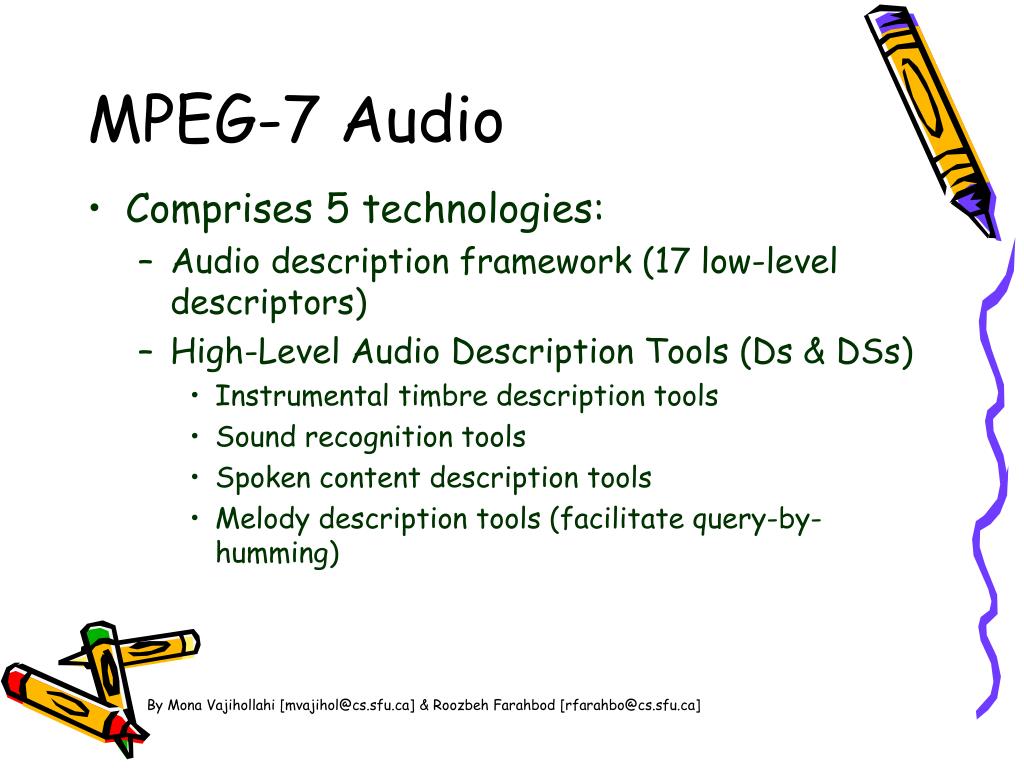 MPEG-7 Audio

• Comprises 5 technologies:
  – Audio description framework (17 low-level descriptors)
  – High-Level Audio Description Tools (Ds & DSs)
    • Instrumental timbre description tools
    • Sound recognition tools
    • Spoken content description tools
    • Melody description tools (facilitate query-by-humming)

By Mona Vajihollahi [mvajihol@cs.sfu.ca] & Roozbeh Farahbod [rfarahbo@cs.sfu.ca]